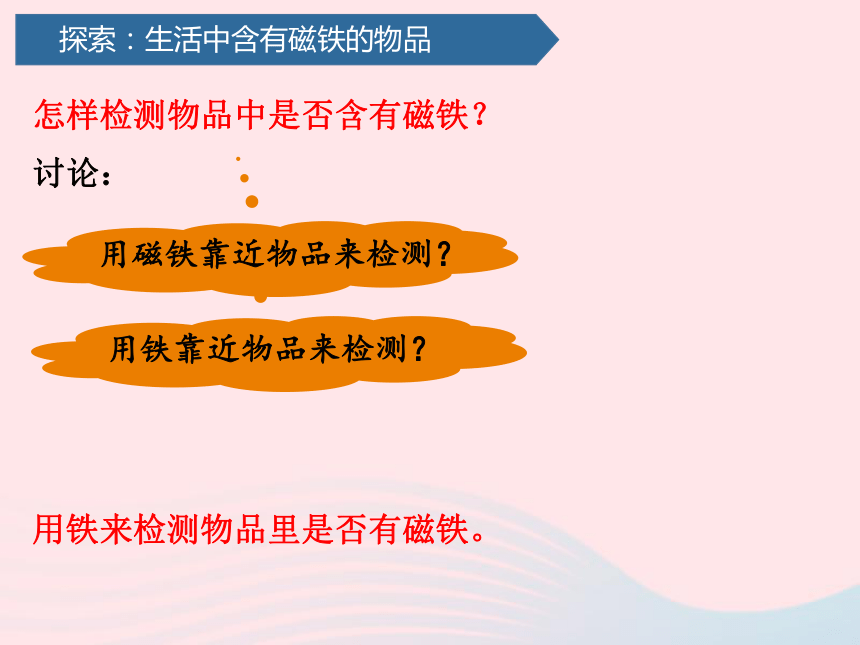 探索：生活中含有磁铁的物品

怎样检测物品中是否含有磁铁？

讨论：

用磁铁靠近物品来检测？

用铁靠近物品来检测？

用铁来检测物品里是否有磁铁。